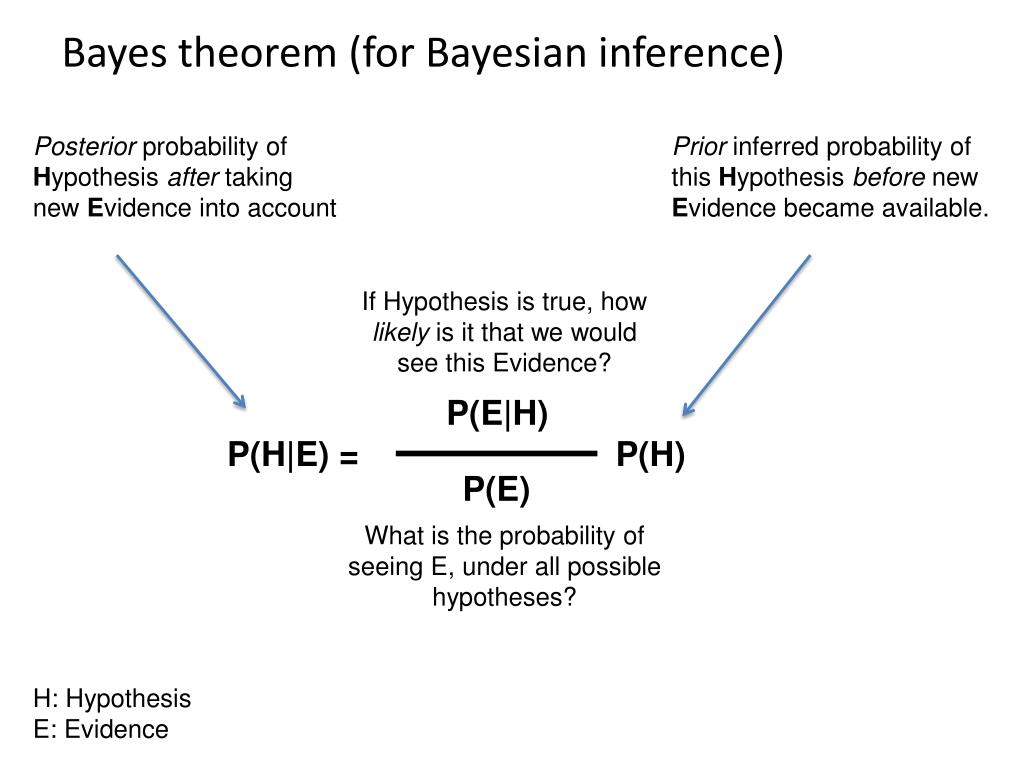 Bayes theorem (for Bayesian inference)

Posterior probability of Hypothesis after taking new Evidence into account

Prior inferred probability of this Hypothesis before new Evidence became available.

If Hypothesis is true, how likely is it that we would see this Evidence?

$P(H|E) = \frac{P(E|H)}{P(E)} P(H)$

What is the probability of seeing E, under all possible hypotheses?

H: Hypothesis
E: Evidence